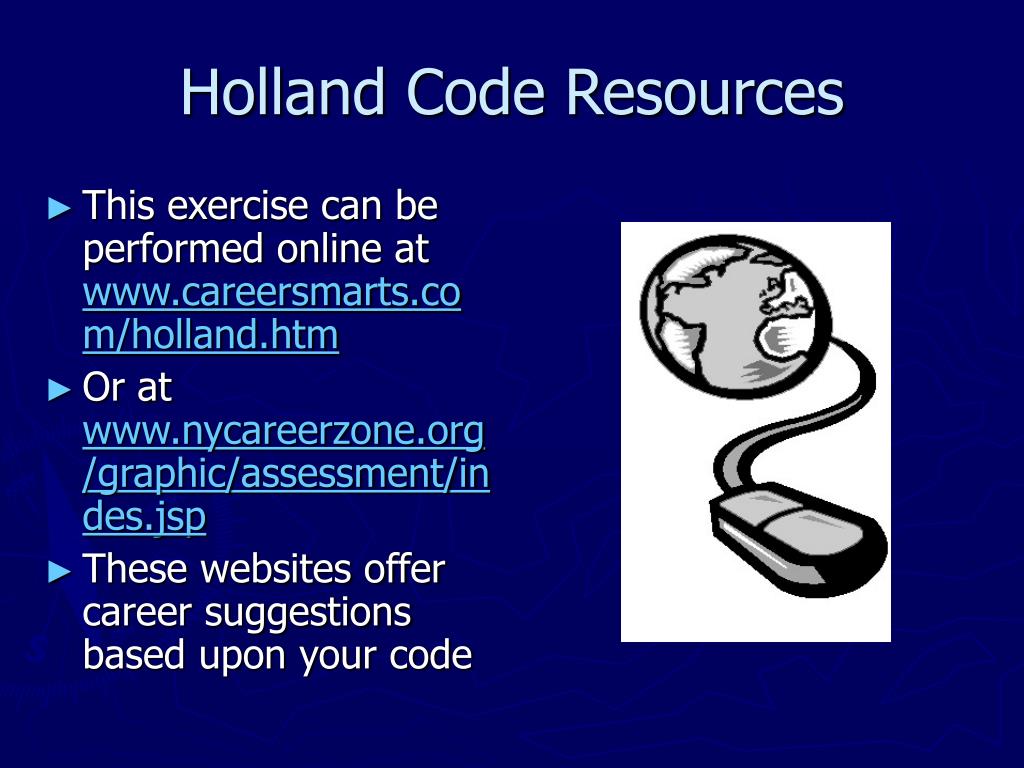 Holland Code Resources

► This exercise can be performed online at www.careersmarts.com/holland.htm

► Or at www.nycareerzone.org/graphic/assessment/indes.jsp

► These websites offer career suggestions based upon your code